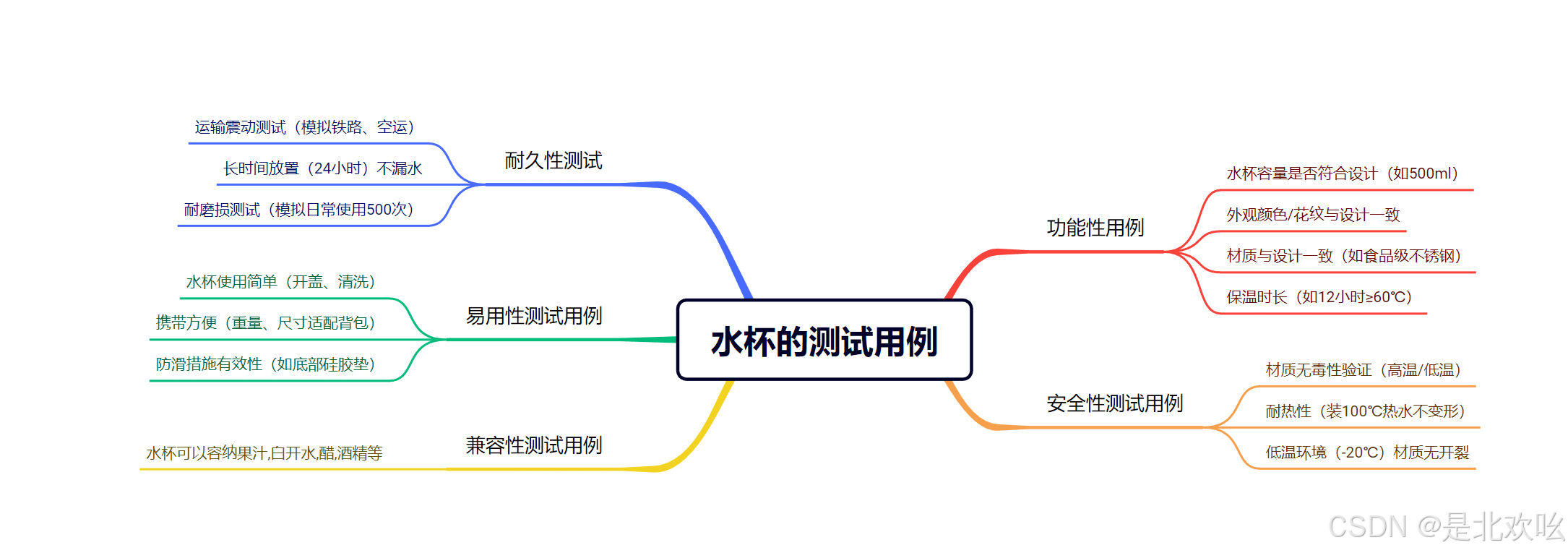 水杯的测试用例

耐久性测试
运输震动测试（模拟铁路、空运）
长时间放置（24小时）不漏水
耐磨损测试（模拟日常使用500次）

易用性测试用例
水杯使用简单（开盖、清洗）
携带方便（重量、尺寸适配背包）
防滑措施有效性（如底部硅胶垫）

兼容性测试用例
水杯可以容纳果汁,白开水,醋,酒精等

功能性用例
水杯容量是否符合设计（如500ml）
外观颜色/花纹与设计一致
材质与设计一致（如食品级不锈钢）
保温时长（如12小时≥60℃）

安全性测试用例
材质无毒性验证（高温/低温）
耐热性（装100℃热水不变形）
低温环境（-20℃）材质无开裂

CSDN @是北欢吆